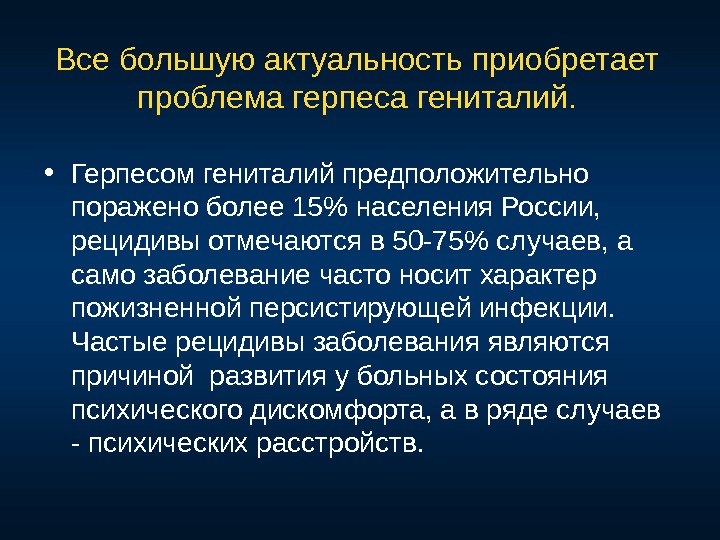 Все большую актуальность приобретает проблема герпеса гениталий.

• Герпесом гениталий предположительно поражено более 15% населения России, рецидивы отмечаются в 50-75% случаев, а само заболевание часто носит характер пожизненной персистирующей инфекции. Частые рецидивы заболевания являются причиной развития у больных состояния психического дискомфорта, а в ряде случаев - психических расстройств.